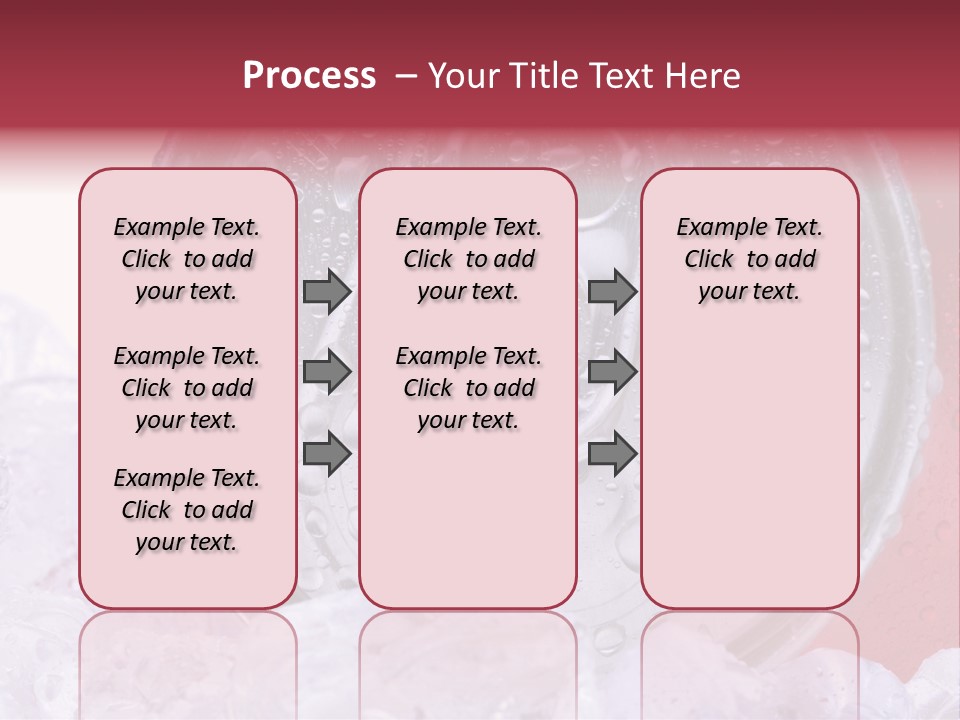 Process – Your Title Text Here

Example Text. Click to add your text.

Example Text. Click to add your text.

Example Text. Click to add your text.

Example Text. Click to add your text.

Example Text. Click to add your text.

Example Text. Click to add your text.